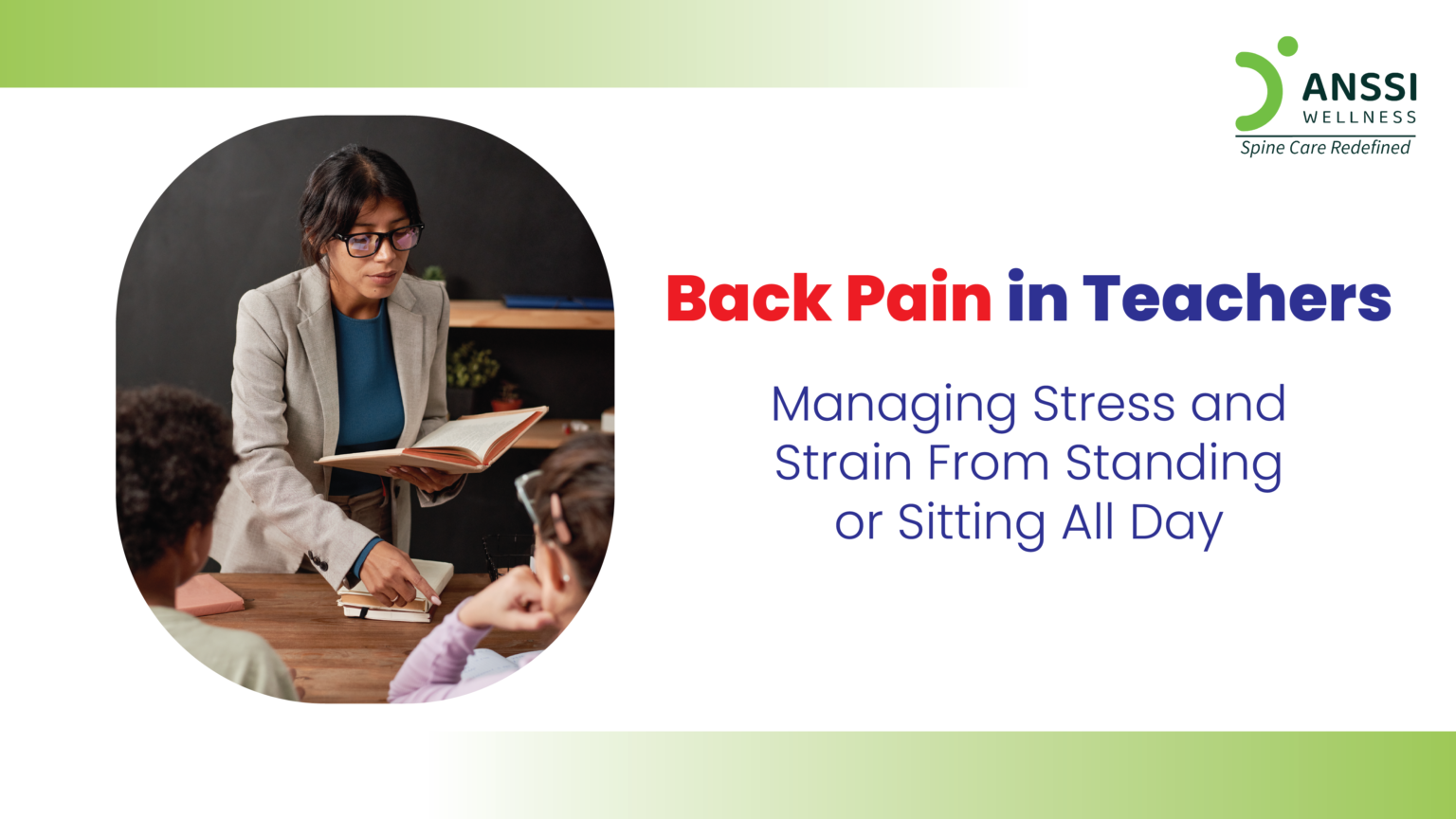 ANSSI
WELLNESS
Spine Care Redefined

Back Pain in Teachers

Managing Stress and Strain From Standing or Sitting All Day